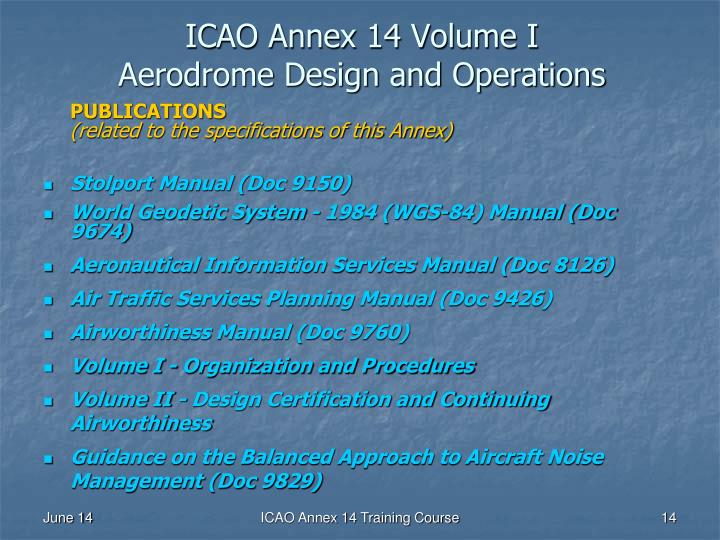 ICAO Annex 14 Volume I
Aerodrome Design and Operations

PUBLICATIONS
(related to the specifications of this Annex)

- Stolport Manual (Doc 9150)
- World Geodetic System - 1984 (WGS-84) Manual (Doc 9674)
- Aeronautical Information Services Manual (Doc 8126)
- Air Traffic Services Planning Manual (Doc 9426)
- Airworthiness Manual (Doc 9760)
- Volume I - Organization and Procedures
- Volume II - Design Certification and Continuing Airworthiness
- Guidance on the Balanced Approach to Aircraft Noise Management (Doc 9829)

June 14
ICAO Annex 14 Training Course
14